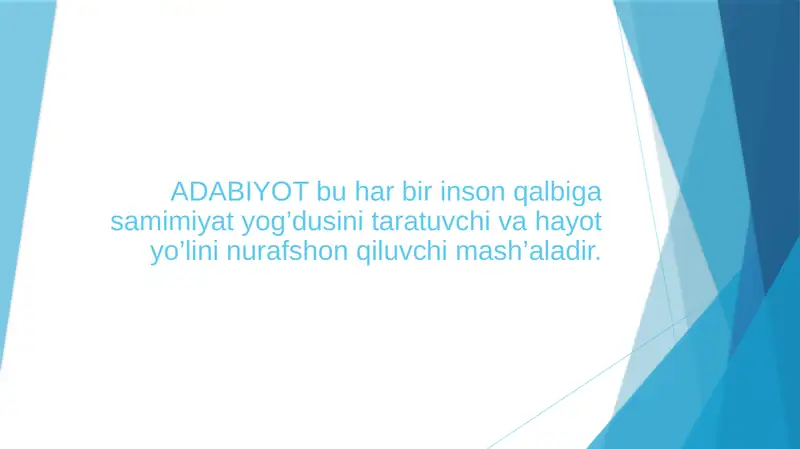 ADABIYOT bu har bir inson qalbiga samimiyat yog’dusini taratuvchi va hayot yo’lini nurafshon qiluvchi mash’aladir.